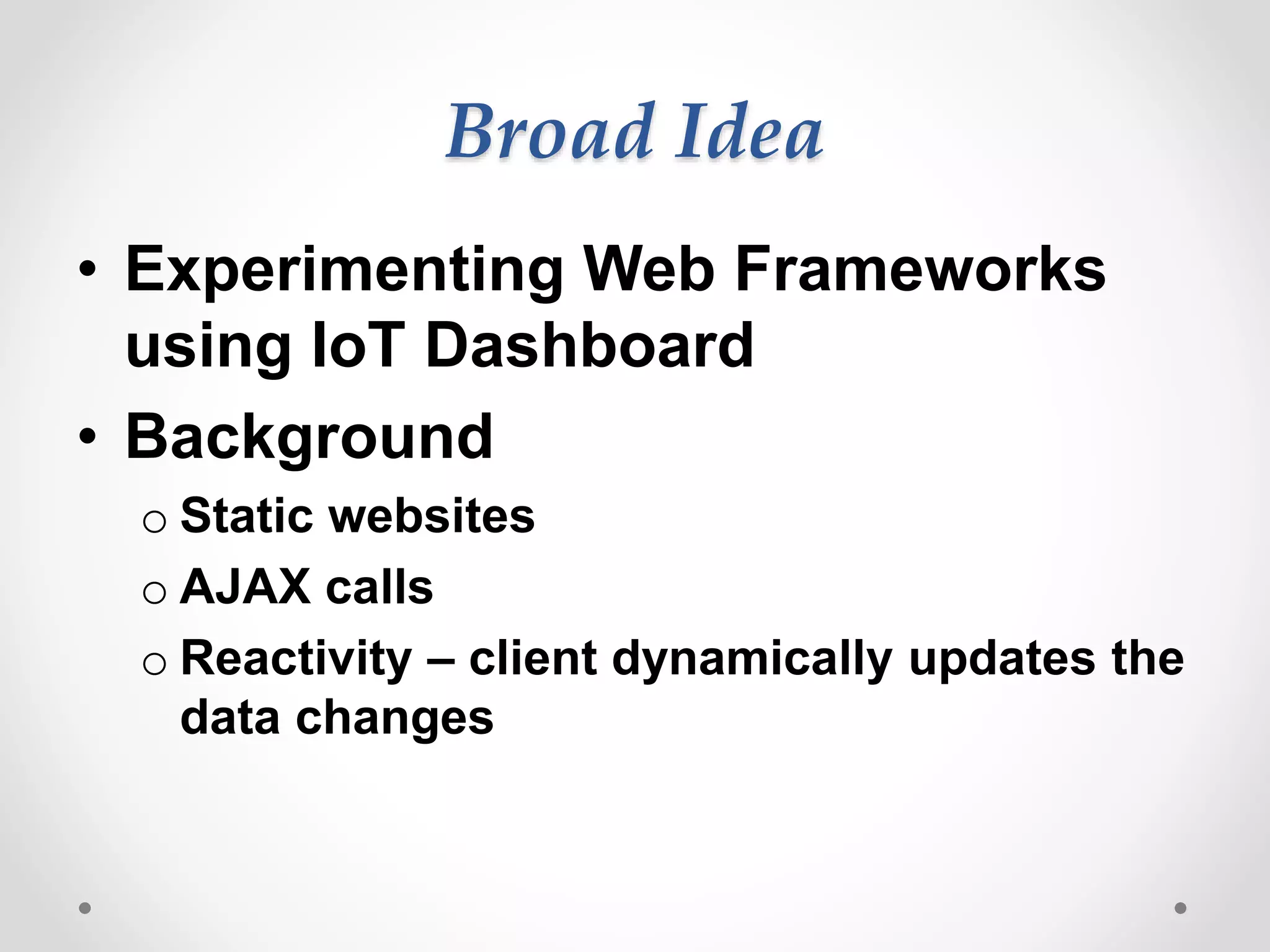 Broad Idea

• Experimenting Web Frameworks using IoT Dashboard
• Background
  o Static websites
  o AJAX calls
  o Reactivity – client dynamically updates the data changes